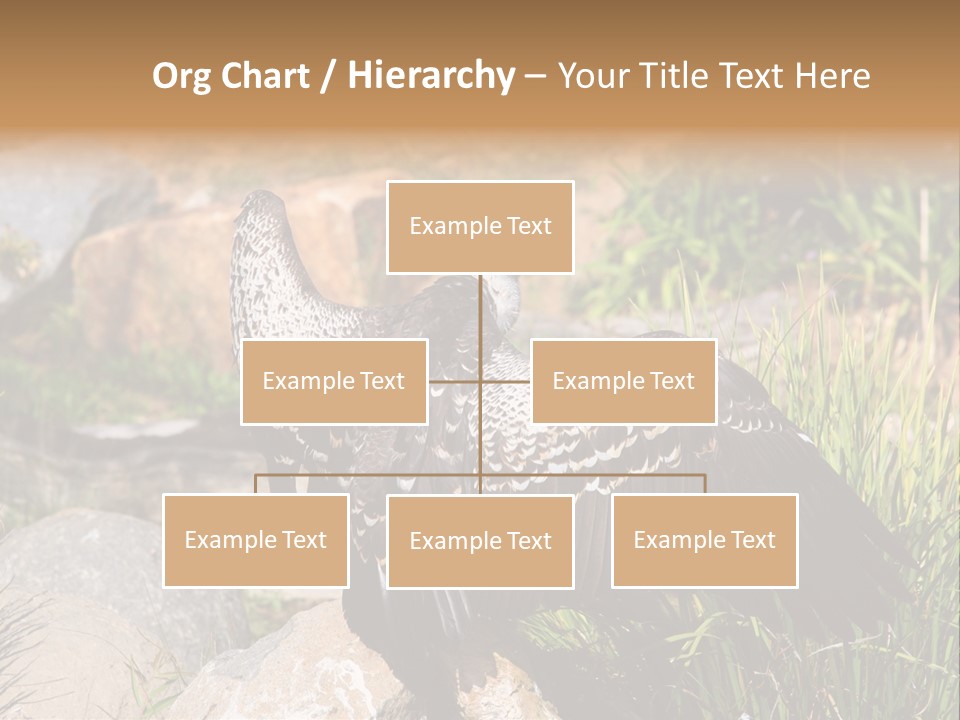 Org Chart / Hierarchy – Your Title Text Here

Example Text

Example Text

Example Text

Example Text

Example Text

Example Text